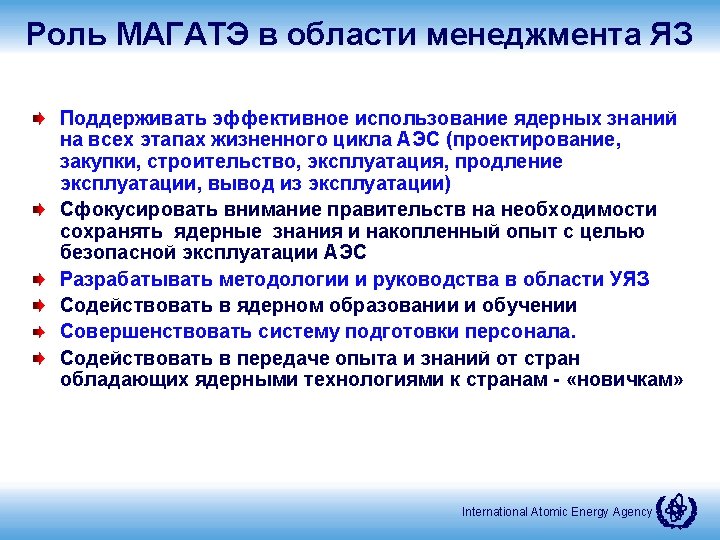 Роль МАГАТЭ в области менеджмента ЯЗ

Поддерживать эффективное использование ядерных знаний на всех этапах жизненного цикла АЭС (проектирование, закупки, строительство, эксплуатация, продление эксплуатации, вывод из эксплуатации)

Сфокусировать внимание правительств на необходимости сохранять ядерные знания и накопленный опыт с целью безопасной эксплуатации АЭС

Разрабатывать методологии и руководства в области УЯЗ

Содействовать в ядерном образовании и обучении

Совершенствовать систему подготовки персонала.

Содействовать в передаче опыта и знаний от стран обладающих ядерными технологиями к странам - «новичкам»

International Atomic Energy Agency